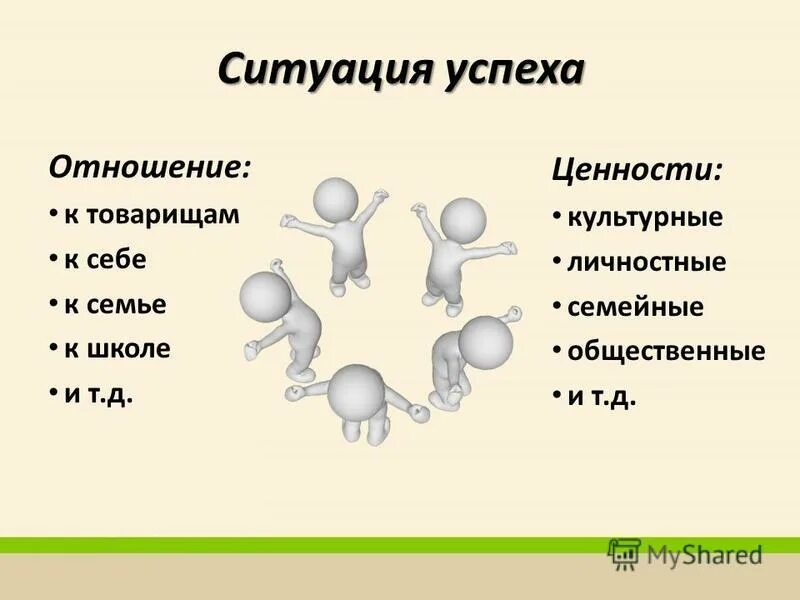 Ситуация успеха

Отношение:
• к товарищам
• к себе
• к семье
• к школе
• и т.д.

Ценности:
• культурные
• личностные
• семейные
• общественные
• и т.д.

MyShared